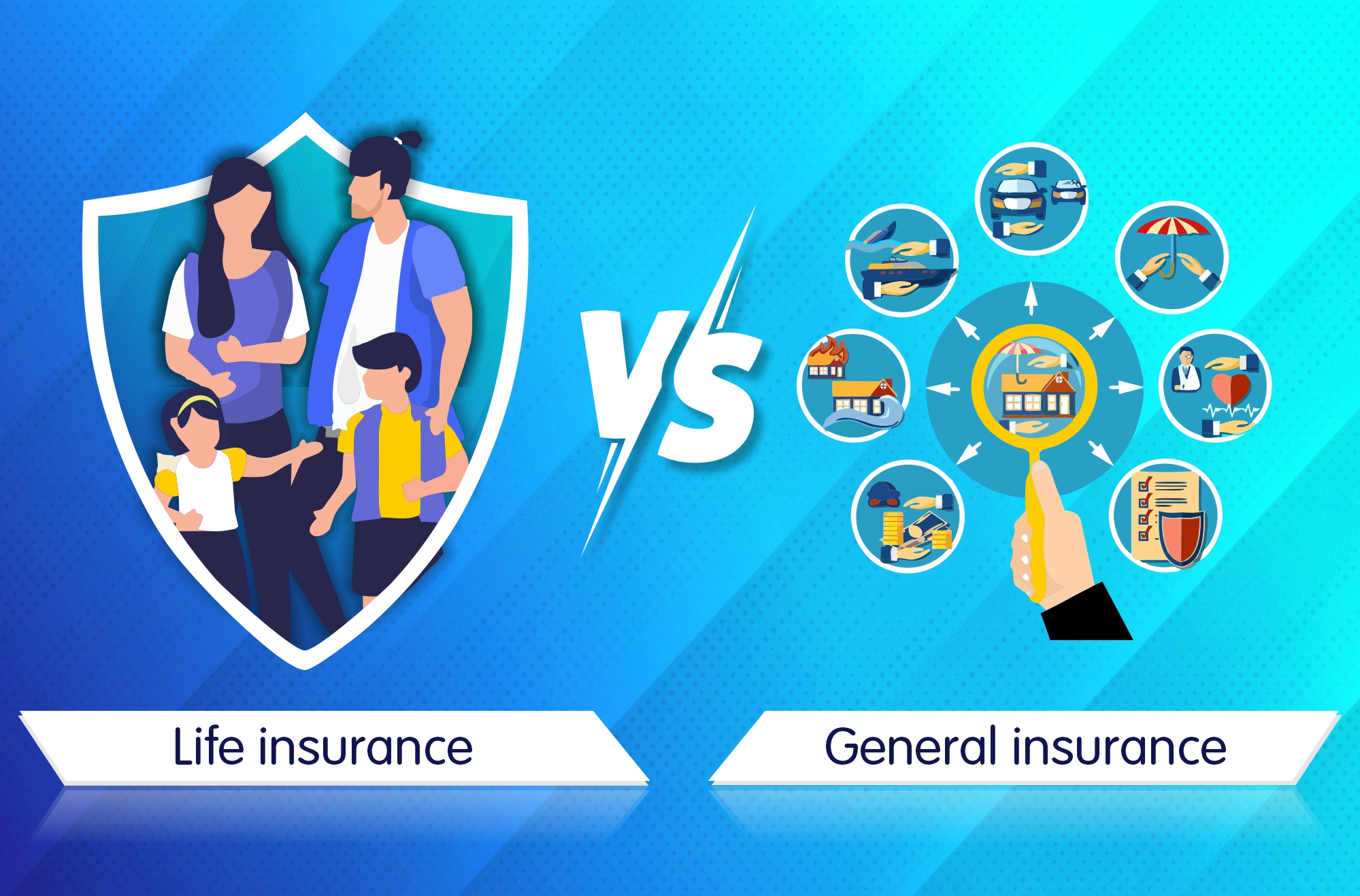 VS

Life insurance

General insurance